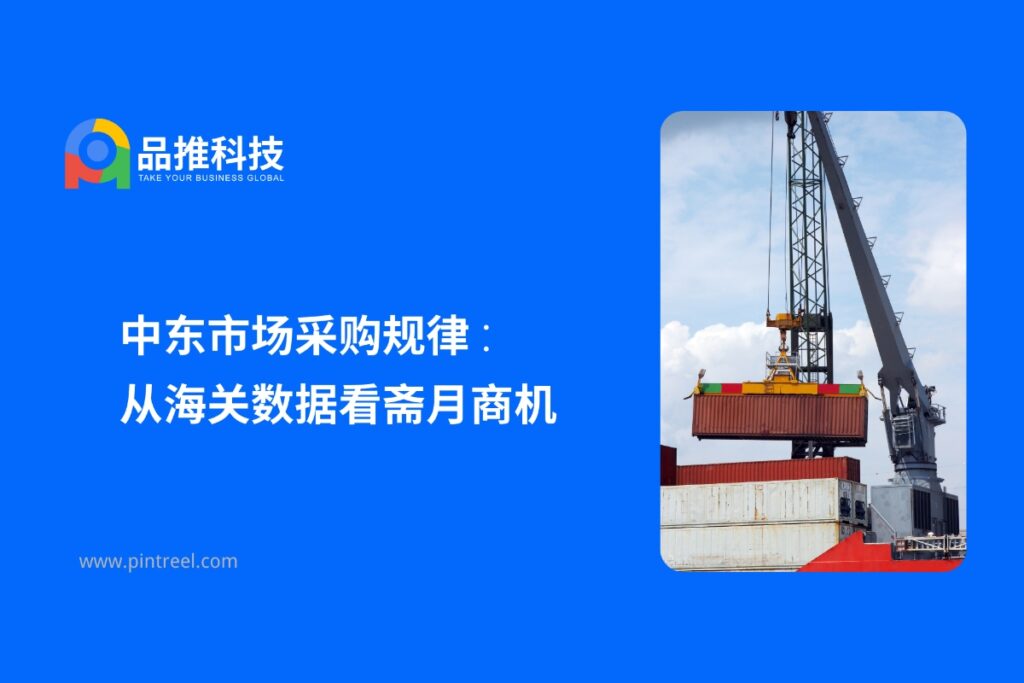 品推科技
TAKE YOUR BUSINESS GLOBAL

中东市场采购规律：
从海关数据看斋月商机

www.pintreel.com